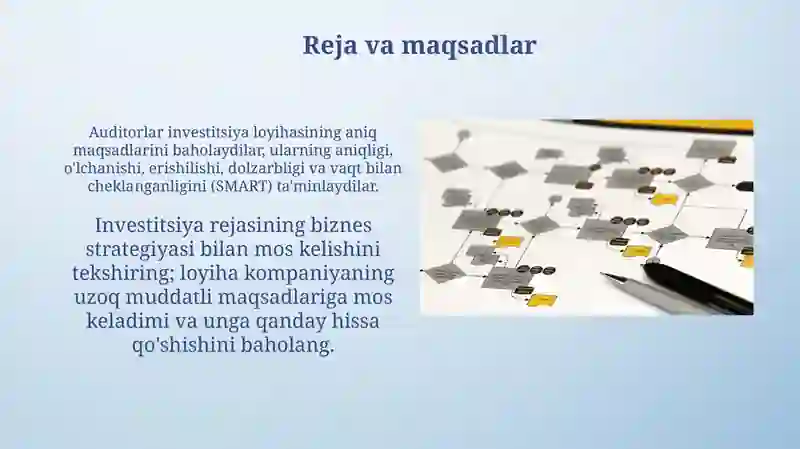 Reja va maqsadlar

Auditorlar investitsiya loyihasining aniq maqsadlarini baholaydilar, ularning aniqligi, o'lchanishi, erishilishi, dolzarbligi va vaqt bilan cheklanganligini (SMART) ta'minlaydilar.

Investitsiya rejasining biznes strategiyasi bilan mos kelishini tekshiring; loyiha kompaniyaning uzoq muddatli maqsadlariga mos keladimi va unga qanday hissa qo'shishini baholang.